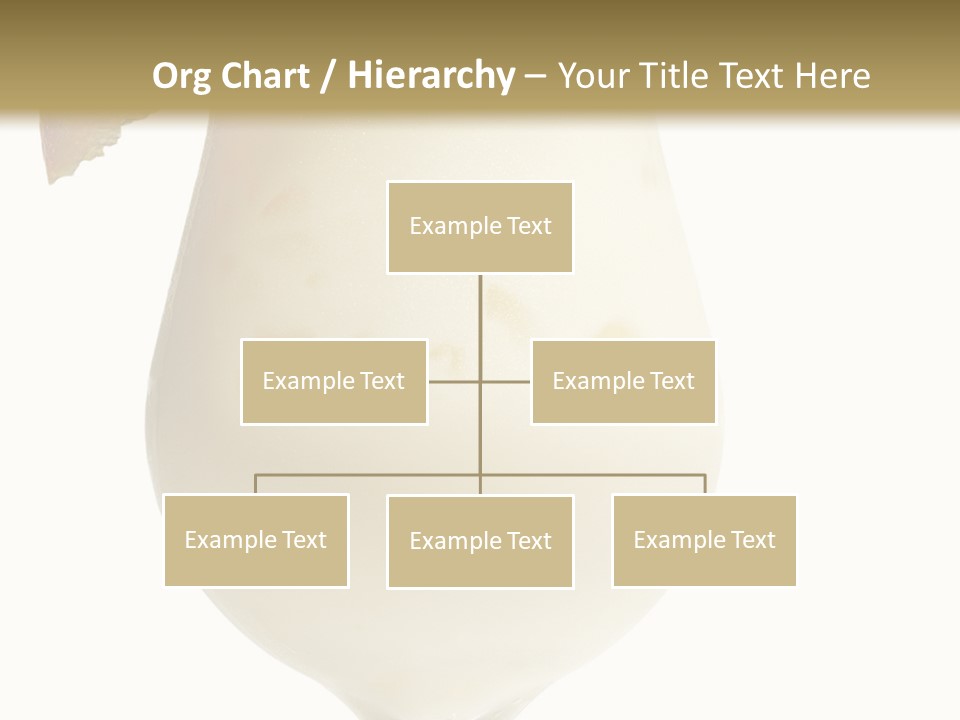 Org Chart / Hierarchy – Your Title Text Here

Example Text

Example Text

Example Text

Example Text

Example Text

Example Text